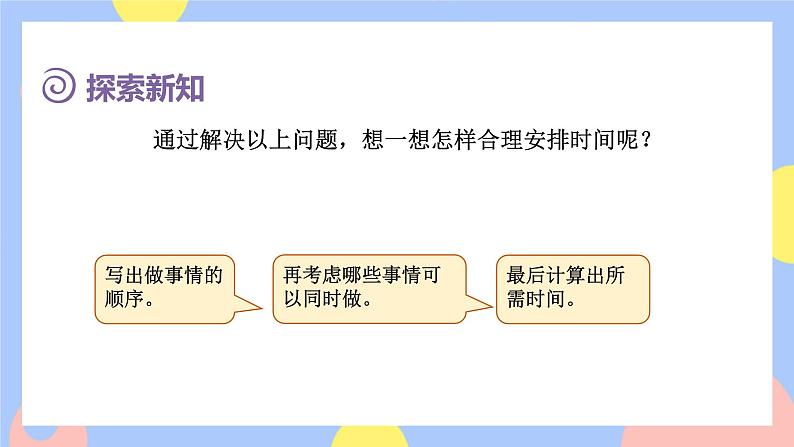 探索新知

通过解决以上问题，想一想怎样合理安排时间呢？

写出做事情的顺序。

再考虑哪些事情可以同时做。

最后计算出所需时间。